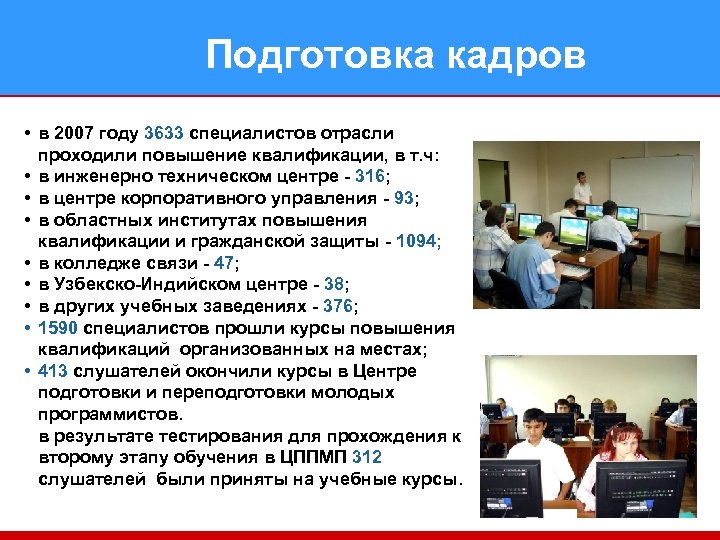 Подготовка кадров

• в 2007 году 3633 специалистов отрасли проходили повышение квалификации, в т.ч:
• в инженерно техническом центре - 316;
• в центре корпоративного управления - 93;
• в областных институтах повышения квалификации и гражданской защиты - 1094;
• в колледже связи - 47;
• в Узбекско-Индийском центре - 38;
• в других учебных заведениях - 376;
• 1590 специалистов прошли курсы повышения квалификаций организованных на местах;
• 413 слушателей окончили курсы в Центре подготовки и переподготовки молодых программистов.
в результате тестирования для прохождения к второму этапу обучения в ЦППМП 312 слушателей были приняты на учебные курсы.